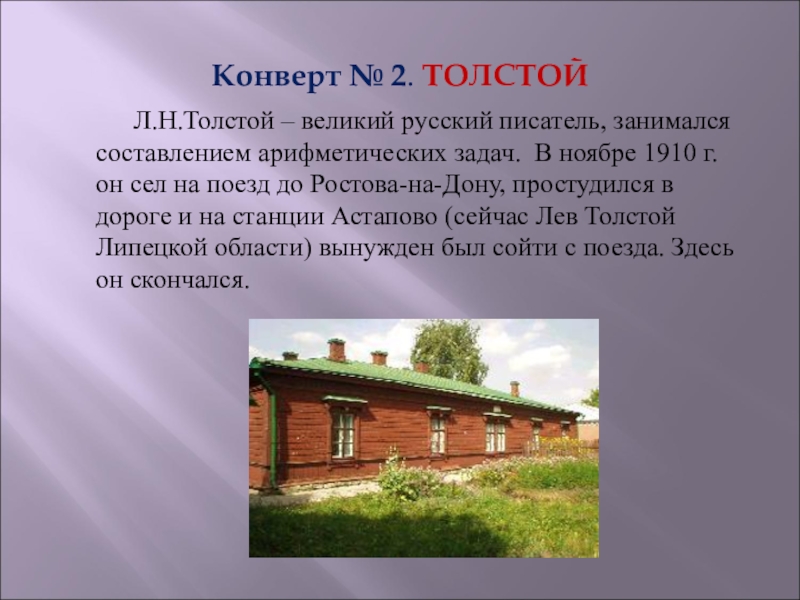 Конверт № 2. ТОЛСТОЙ

Л.Н.Толстой – великий русский писатель, занимался составлением арифметических задач. В ноябре 1910 г. он сел на поезд до Ростова-на-Дону, простудился в дороге и на станции Астапово (сейчас Лев Толстой Липецкой области) вынужден был сойти с поезда. Здесь он скончался.